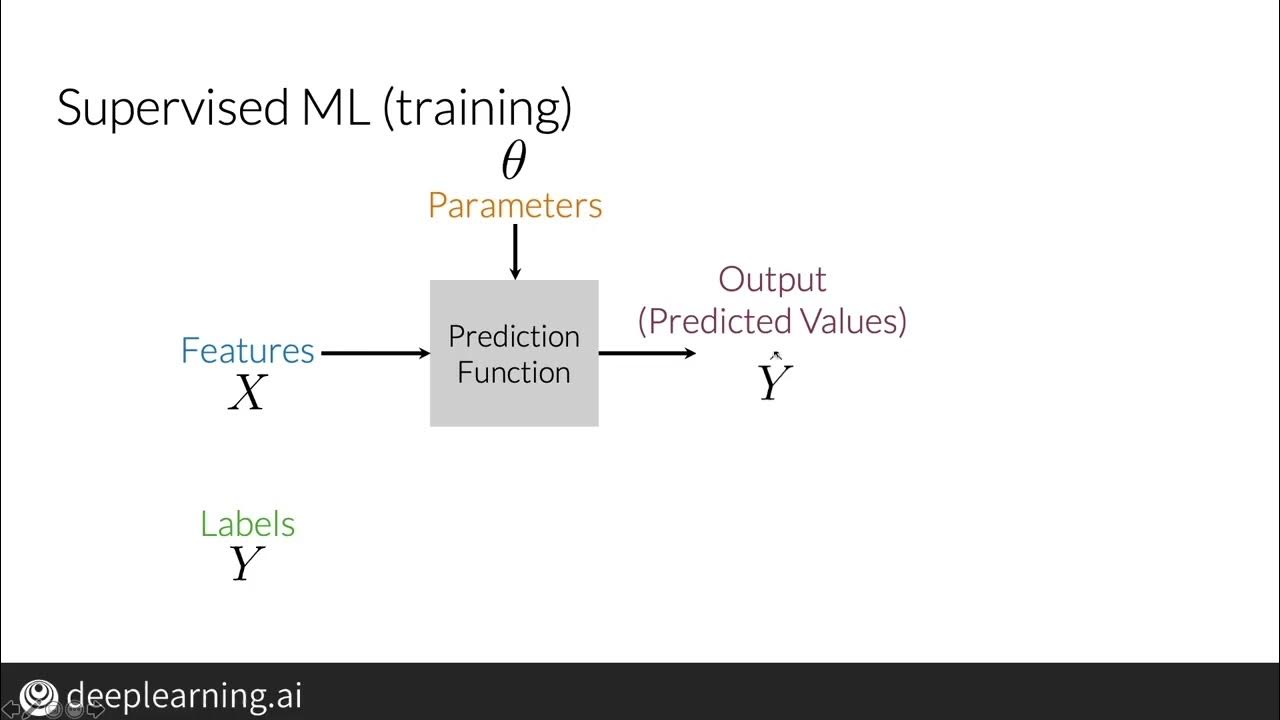 Supervised ML (training)

$\theta$
Parameters

Features
$X$

Prediction Function

Output
(Predicted Values)
$\hat{Y}$

Labels
$Y$

deeplearning.ai